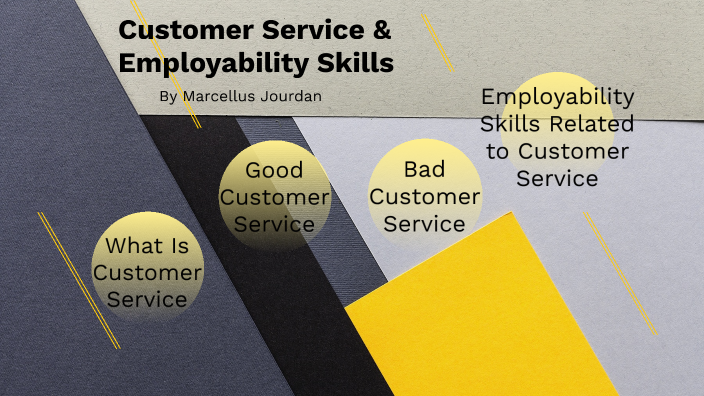 Customer Service & Employability Skills

By Marcellus Jourdan

What Is Customer Service

Good Customer Service

Bad Customer Service

Employability Skills Related to Customer Service